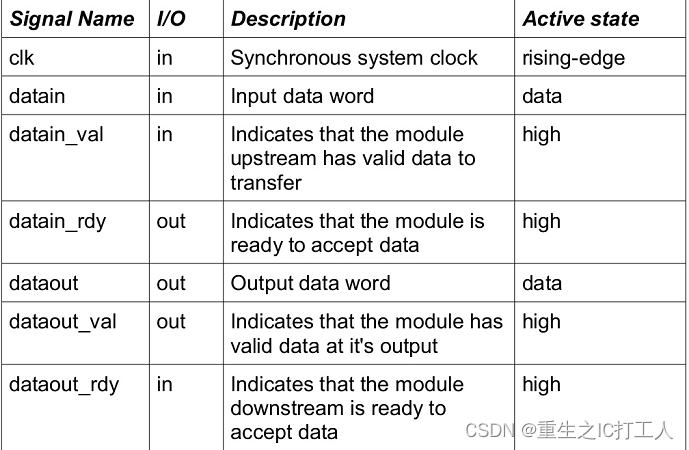 | Signal Name | I/O | Description | Active state |
|---|---|---|---|
| clk | in | Synchronous system clock | rising-edge |
| datain | in | Input data word | data |
| datain_val | in | Indicates that the module upstream has valid data to transfer | high |
| datain_rdy | out | Indicates that the module is ready to accept data | high |
| dataout | out | Output data word | data |
| dataout_val | out | Indicates that the module has valid data at it's output | high |
| dataout_rdy | in | Indicates that the module downstream is ready to accept data | high |

CSDN @重生之IC打工人